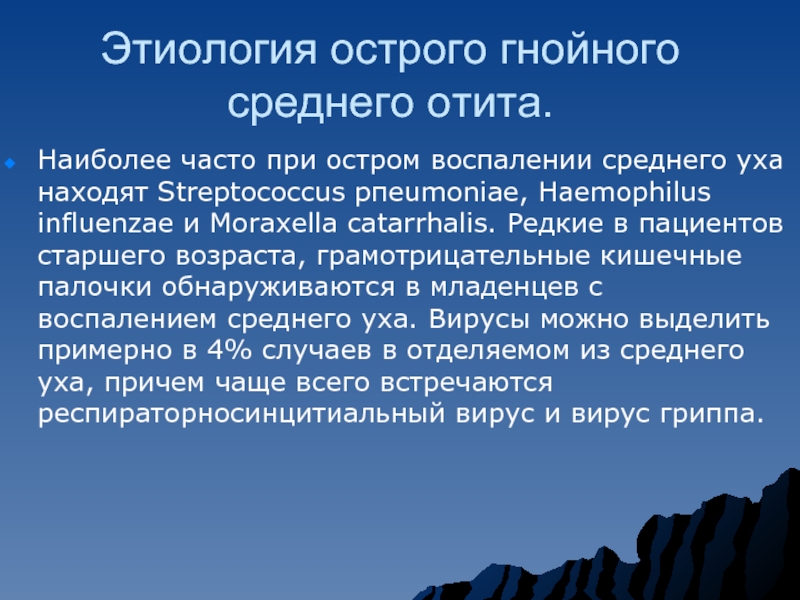 Этиология острого гнойного среднего отита.

Наиболее часто при остром воспалении среднего уха находят Streptococcus pneumoniae, Haemophilus influenzae и Moraxella catarrhalis. Редкие в пациентов старшего возраста, грамотрицательные кишечные палочки обнаруживаются в младенцев с воспалением среднего уха. Вирусы можно выделить примерно в 4% случаев в отделяемом из среднего уха, причем чаще всего встречаются респираторносинцитиальный вирус и вирус гриппа.